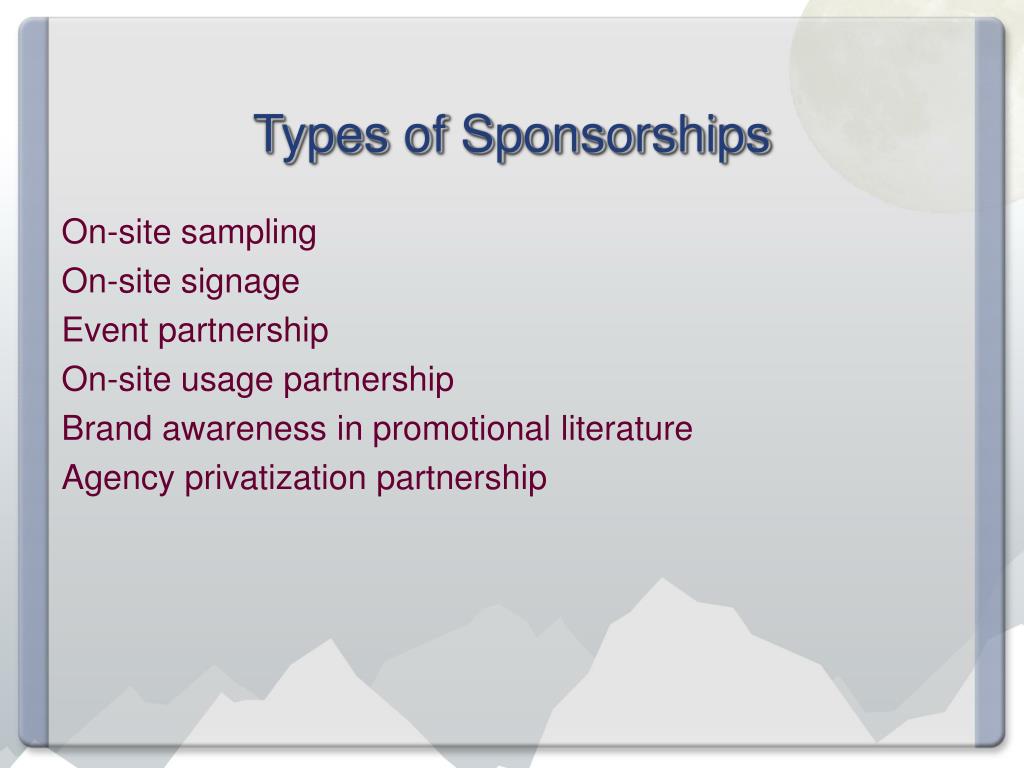 Types of Sponsorships

On-site sampling
On-site signage
Event partnership
On-site usage partnership
Brand awareness in promotional literature
Agency privatization partnership